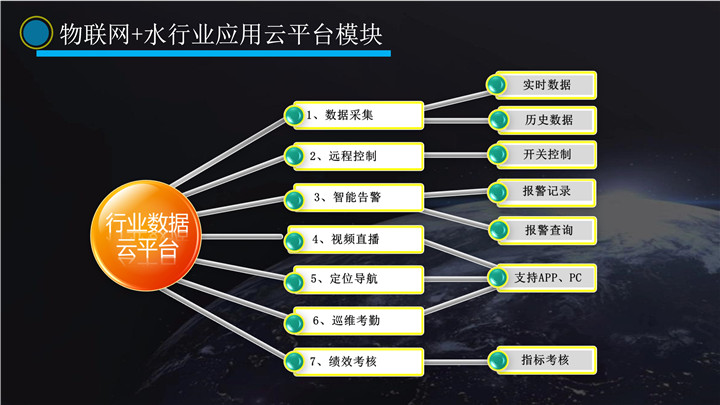 物联网+水行业应用云平台模块

行业数据云平台

1、数据采集

2、远程控制

3、智能告警

4、视频直播

5、定位导航

6、巡维考勤

7、绩效考核

实时数据

历史数据

开关控制

报警记录

报警查询

支持APP、PC

指标考核